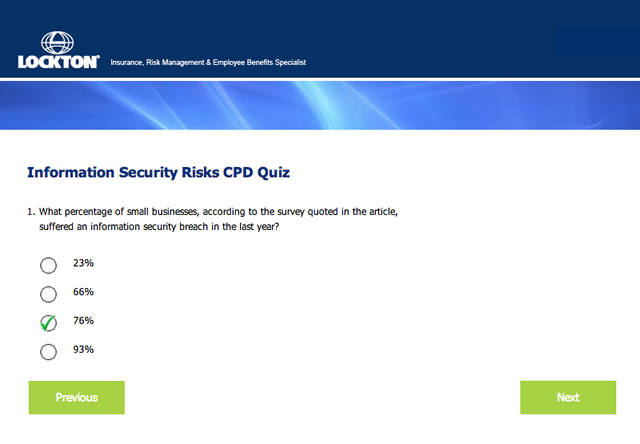 LOCKTON Insurance, Risk Management & Employee Benefits Specialist

Information Security Risks CPD Quiz

1. What percentage of small businesses, according to the survey quoted in the article, suffered an information security breach in the last year?

23%

66%

76%

93%

Previous

Next